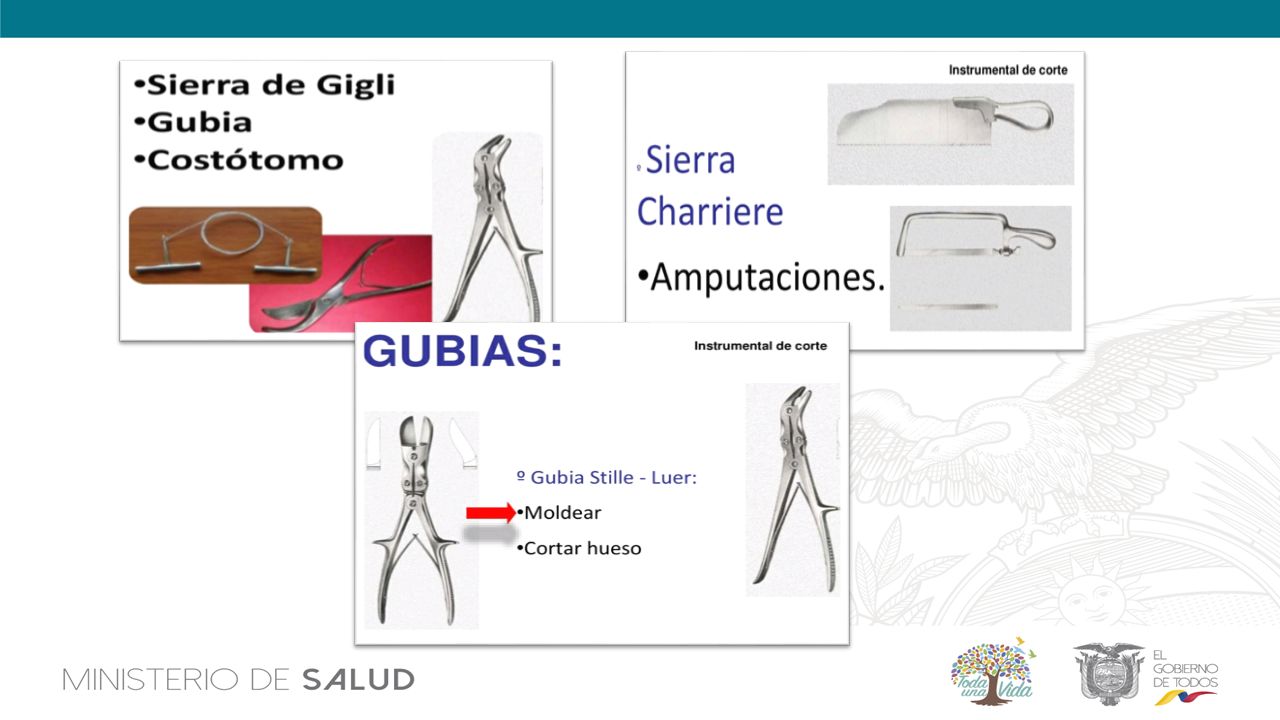 •Sierra de Gigli
•Gubia
•Costótomo

Instrumental de corte

º Sierra Charriere

•Amputaciones.

GUBIAS:

Instrumental de corte

º Gubia Stille - Luer:
•Moldear
•Cortar hueso

MINISTERIO DE SALUD

Toda una Vida

EL GOBIERNO DE TODOS